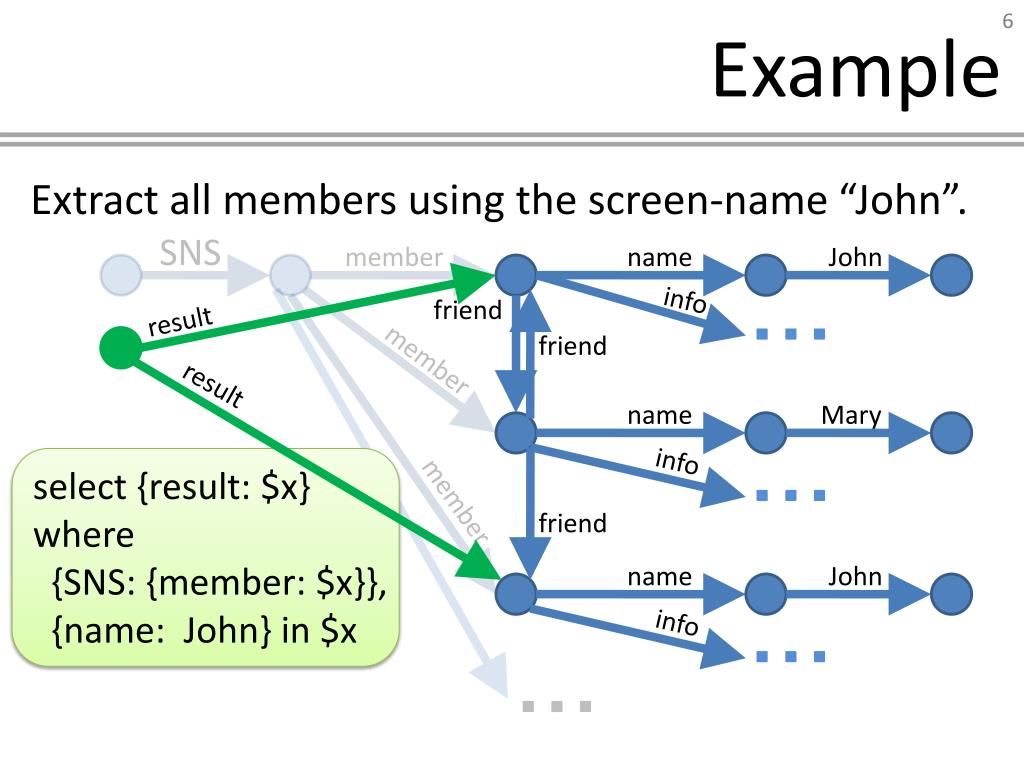 6

Example

Extract all members using the screen-name “John”.

SNS
member
name
John
result
friend
info
...
friend
member
result
name
Mary
info
...
member
friend
name
John
info
...
...

select {result: \$x}
where
{SNS: {member: \$x}},
{name: John} in \$x